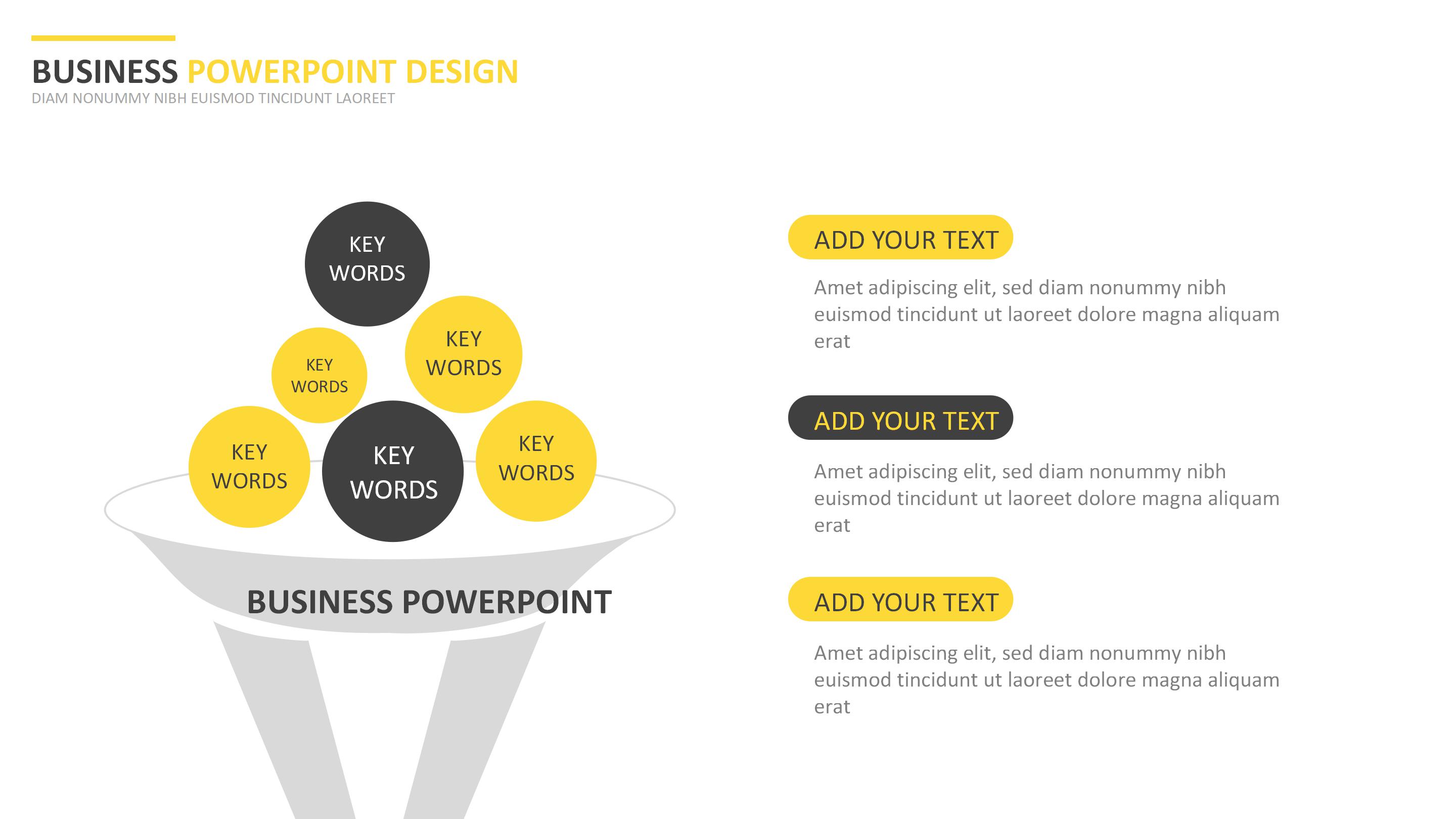 BUSINESS POWERPOINT DESIGN
DIAM NONUMMY NIBH EUISMOD TINCIDUNT LAOREET

KEY WORDS

KEY WORDS

KEY WORDS

KEY WORDS

KEY WORDS

KEY WORDS

BUSINESS POWERPOINT

ADD YOUR TEXT

Amet adipiscing elit, sed diam nonummy nibh euismod tincidunt ut laoreet dolore magna aliquam erat

ADD YOUR TEXT

Amet adipiscing elit, sed diam nonummy nibh euismod tincidunt ut laoreet dolore magna aliquam erat

ADD YOUR TEXT

Amet adipiscing elit, sed diam nonummy nibh euismod tincidunt ut laoreet dolore magna aliquam erat